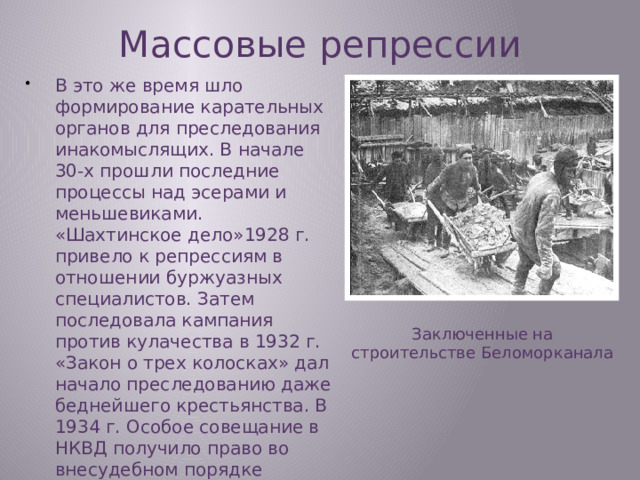 Массовые репрессии

• В это же время шло формирование карательных органов для преследования инакомыслящих. В начале 30-х прошли последние процессы над эсерами и меньшевиками. «Шахтинское дело»1928 г. привело к репрессиям в отношении буржуазных специалистов. Затем последовала кампания против кулачества в 1932 г. «Закон о трех колосках» дал начало преследованию даже беднейшего крестьянства. В 1934 г. Особое совещание в НКВД получило право во внесудебном порядке

Заключенные на строительстве Беломорканала